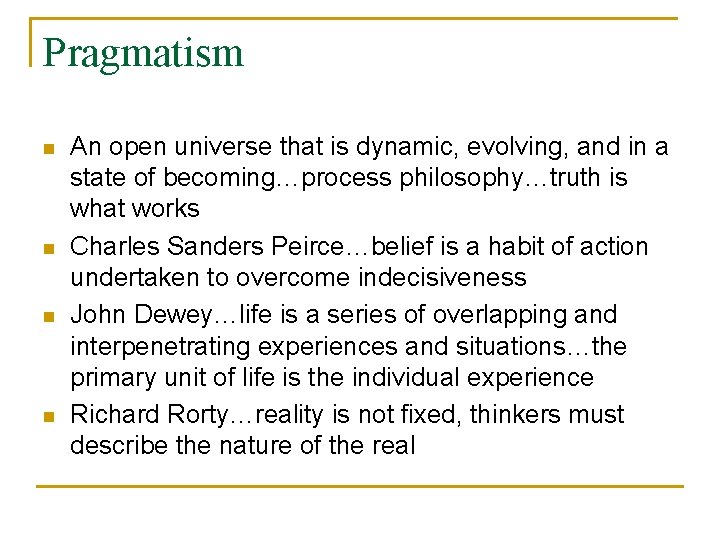 Pragmatism

- An open universe that is dynamic, evolving, and in a state of becoming…process philosophy…truth is what works
- Charles Sanders Peirce…belief is a habit of action undertaken to overcome indecisiveness
- John Dewey…life is a series of overlapping and interpenetrating experiences and situations…the primary unit of life is the individual experience
- Richard Rorty…reality is not fixed, thinkers must describe the nature of the real